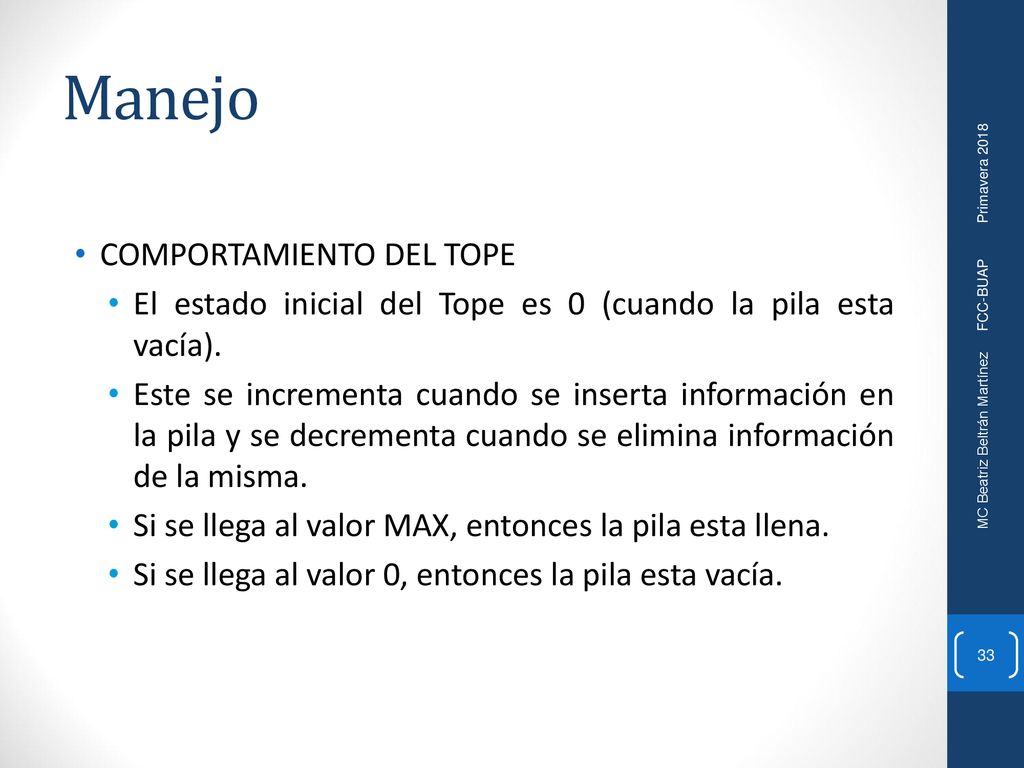 Manejo

• COMPORTAMIENTO DEL TOPE
• El estado inicial del Tope es 0 (cuando la pila esta vacía).
• Este se incrementa cuando se inserta información en la pila y se decrementa cuando se elimina información de la misma.
• Si se llega al valor MAX, entonces la pila esta llena.
• Si se llega al valor 0, entonces la pila esta vacía.

MC Beatriz Beltrán Martínez FCC-BUAP Primavera 2018

33